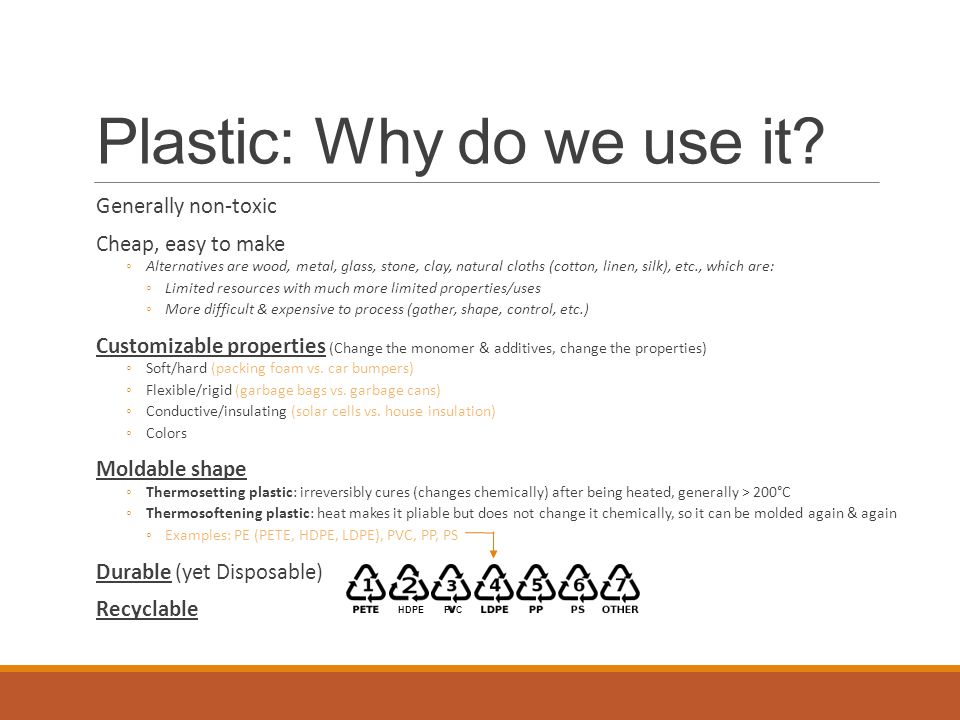 Plastic: Why do we use it?

Generally non-toxic

Cheap, easy to make

◦ Alternatives are wood, metal, glass, stone, clay, natural cloths (cotton, linen, silk), etc., which are:

◦ Limited resources with much more limited properties/uses

◦ More difficult & expensive to process (gather, shape, control, etc.)

Customizable properties (Change the monomer & additives, change the properties)

◦ Soft/hard (packing foam vs. car bumpers)

◦ Flexible/rigid (garbage bags vs. garbage cans)

◦ Conductive/insulating (solar cells vs. house insulation)

◦ Colors

Moldable shape

◦ Thermosetting plastic: irreversibly cures (changes chemically) after being heated, generally > 200°C

◦ Thermosoftening plastic: heat makes it pliable but does not change it chemically, so it can be molded again & again

◦ Examples: PE (PETE, HDPE, LDPE), PVC, PP, PS

Durable (yet Disposable)

Recyclable

1 PETE 2 HDPE 3 PVC 4 LDPE 5 PP 6 PS 7 OTHER